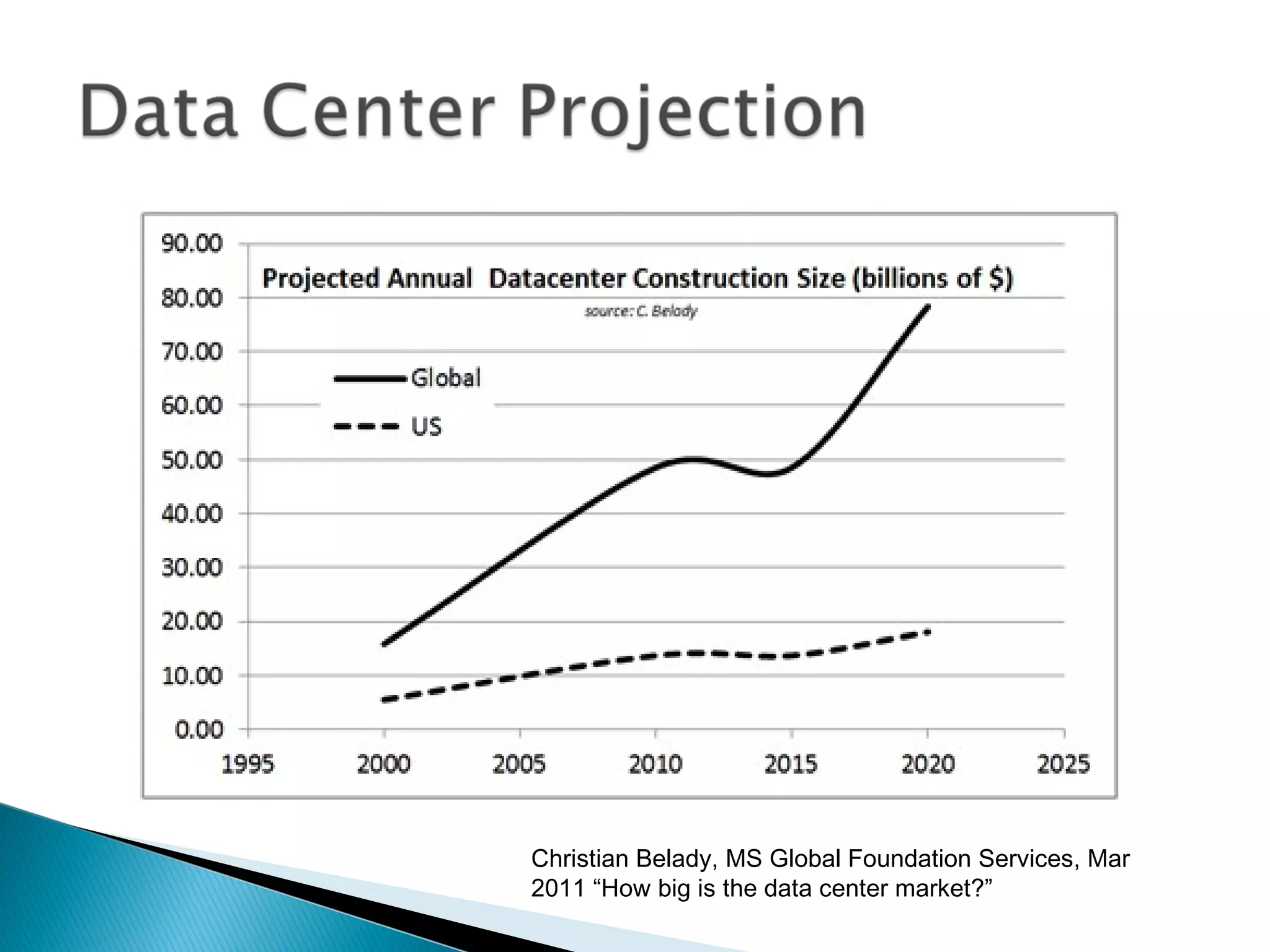 Data Center Projection

Projected Annual Datacenter Construction Size (billions of $)

source: C. Belady

Global

US

90.00
80.00
70.00
60.00
50.00
40.00
30.00
20.00
10.00
0.00

1995
2000
2005
2010
2015
2020
2025

Christian Belady, MS Global Foundation Services, Mar 2011 “How big is the data center market?”